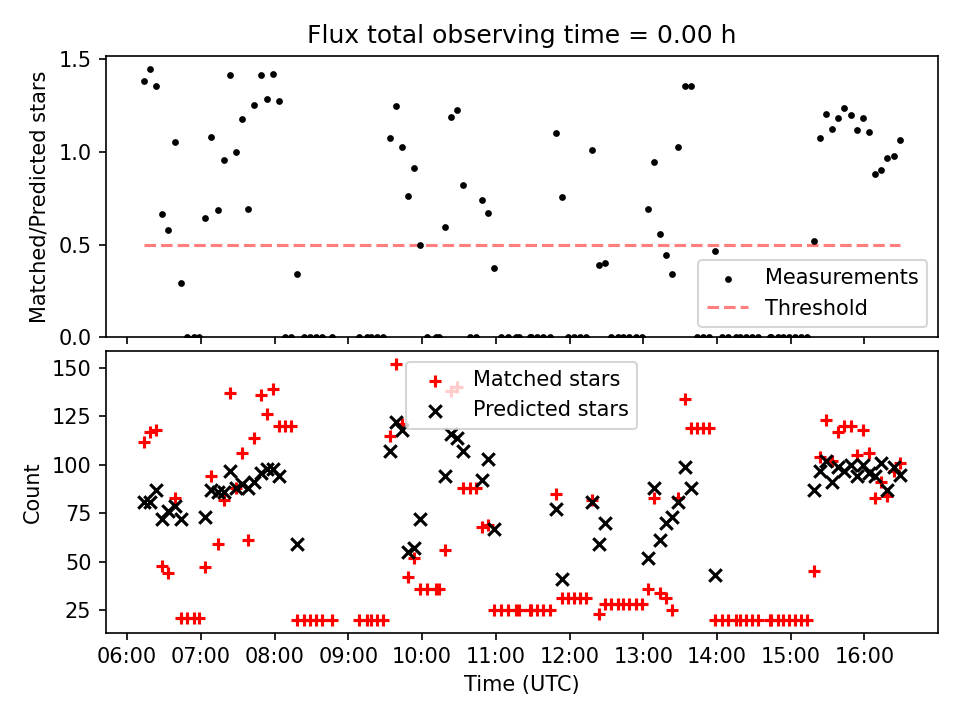 Flux total observing time = 0.00 h

Matched/Predicted stars

1.5
1.0
0.5
0.0

Measurements
Threshold

Count

150
125
100
75
50
25

Matched stars
Predicted stars

06:00 07:00 08:00 09:00 10:00 11:00 12:00 13:00 14:00 15:00 16:00

Time (UTC)